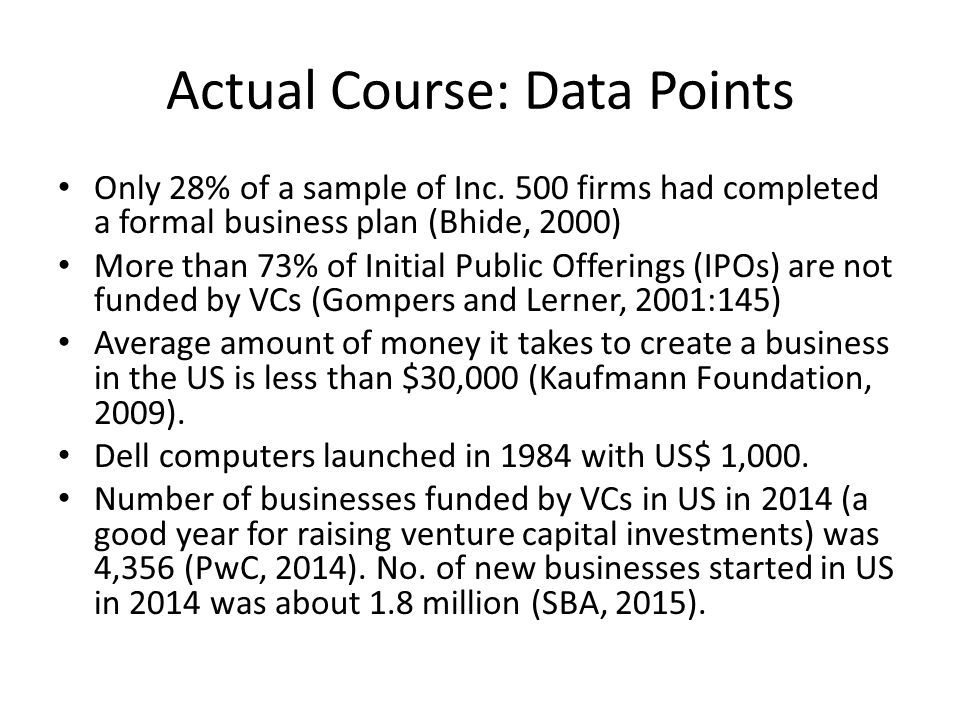 Actual Course: Data Points

• Only 28% of a sample of Inc. 500 firms had completed a formal business plan (Bhide, 2000)
• More than 73% of Initial Public Offerings (IPOs) are not funded by VCs (Gompers and Lerner, 2001:145)
• Average amount of money it takes to create a business in the US is less than \$30,000 (Kaufmann Foundation, 2009).
• Dell computers launched in 1984 with US\$ 1,000.
• Number of businesses funded by VCs in US in 2014 (a good year for raising venture capital investments) was 4,356 (PwC, 2014). No. of new businesses started in US in 2014 was about 1.8 million (SBA, 2015).